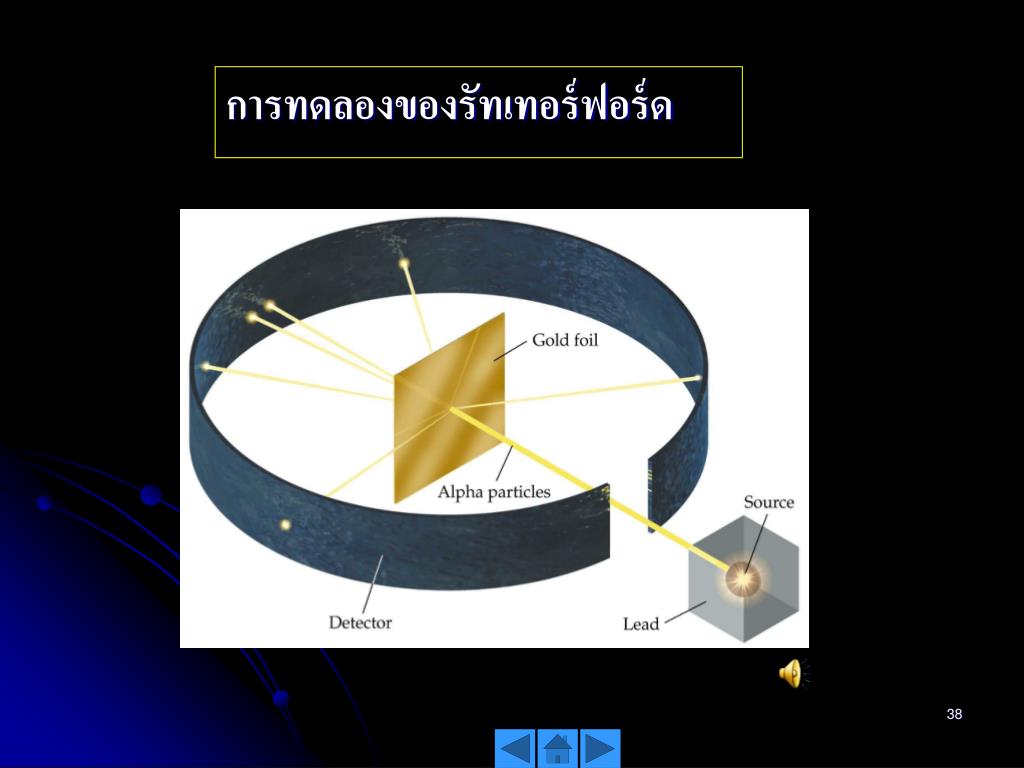 การทดลองของรัทเทอร์ฟอร์ด

Gold foil

Alpha particles

Source

Detector

Lead

38